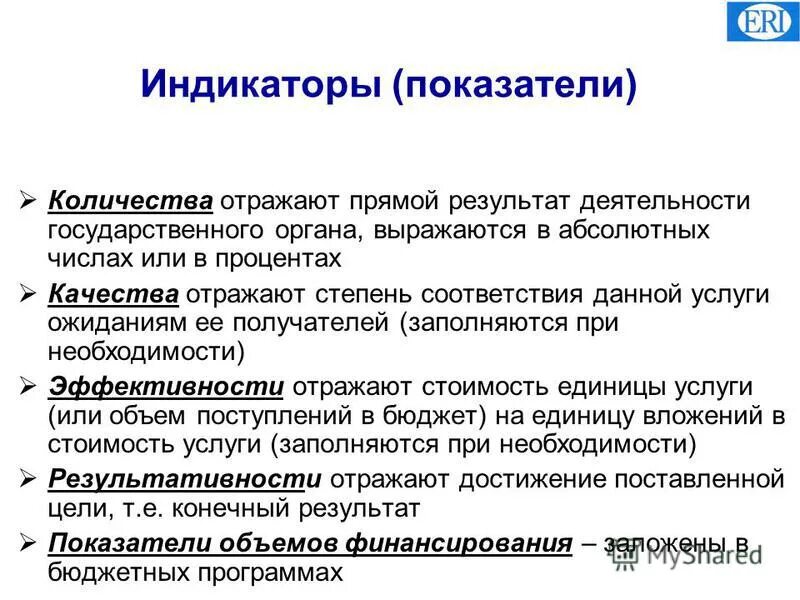 ERI

Индикаторы (показатели)

➢ Количества отражают прямой результат деятельности государственного органа, выражаются в абсолютных числах или в процентах

➢ Качества отражают степень соответствия данной услуги ожиданиям ее получателей (заполняются при необходимости)

➢ Эффективности отражают стоимость единицы услуги (или объем поступлений в бюджет) на единицу вложений в стоимость услуги (заполняются при необходимости)

➢ Результативности отражают достижение поставленной цели, т.е. конечный результат

➢ Показатели объемов финансирования – заложены в бюджетных программах

MyShared